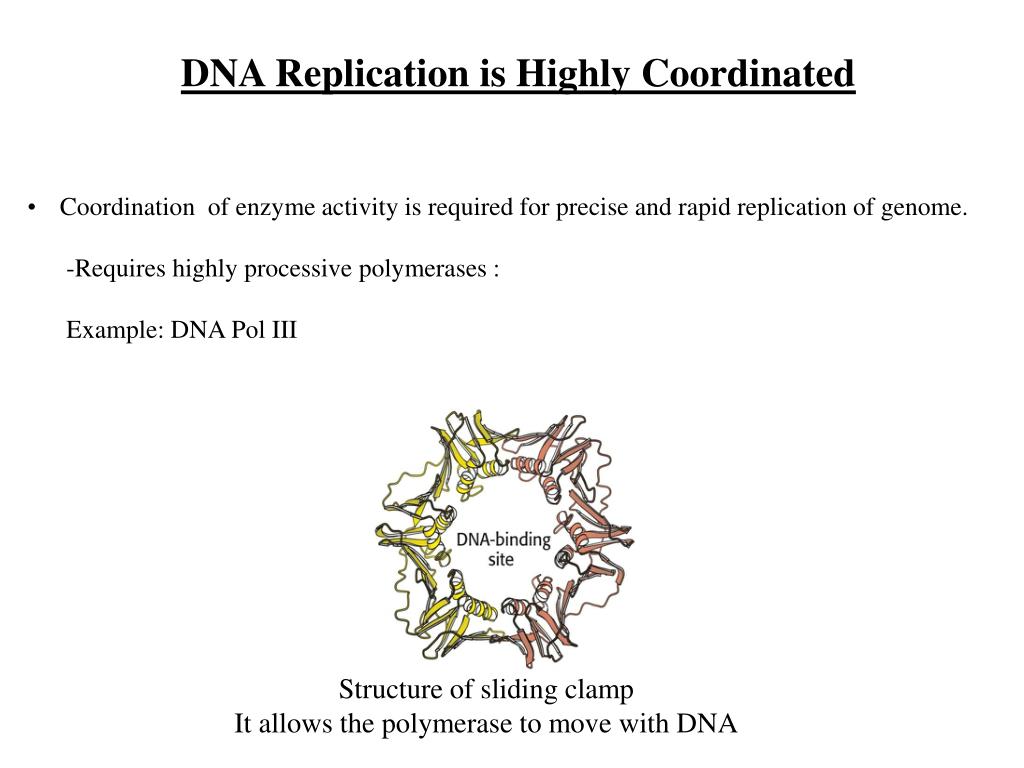 DNA Replication is Highly Coordinated

• Coordination of enzyme activity is required for precise and rapid replication of genome.

-Requires highly processive polymerases :

Example: DNA Pol III

DNA-binding site

Structure of sliding clamp
It allows the polymerase to move with DNA